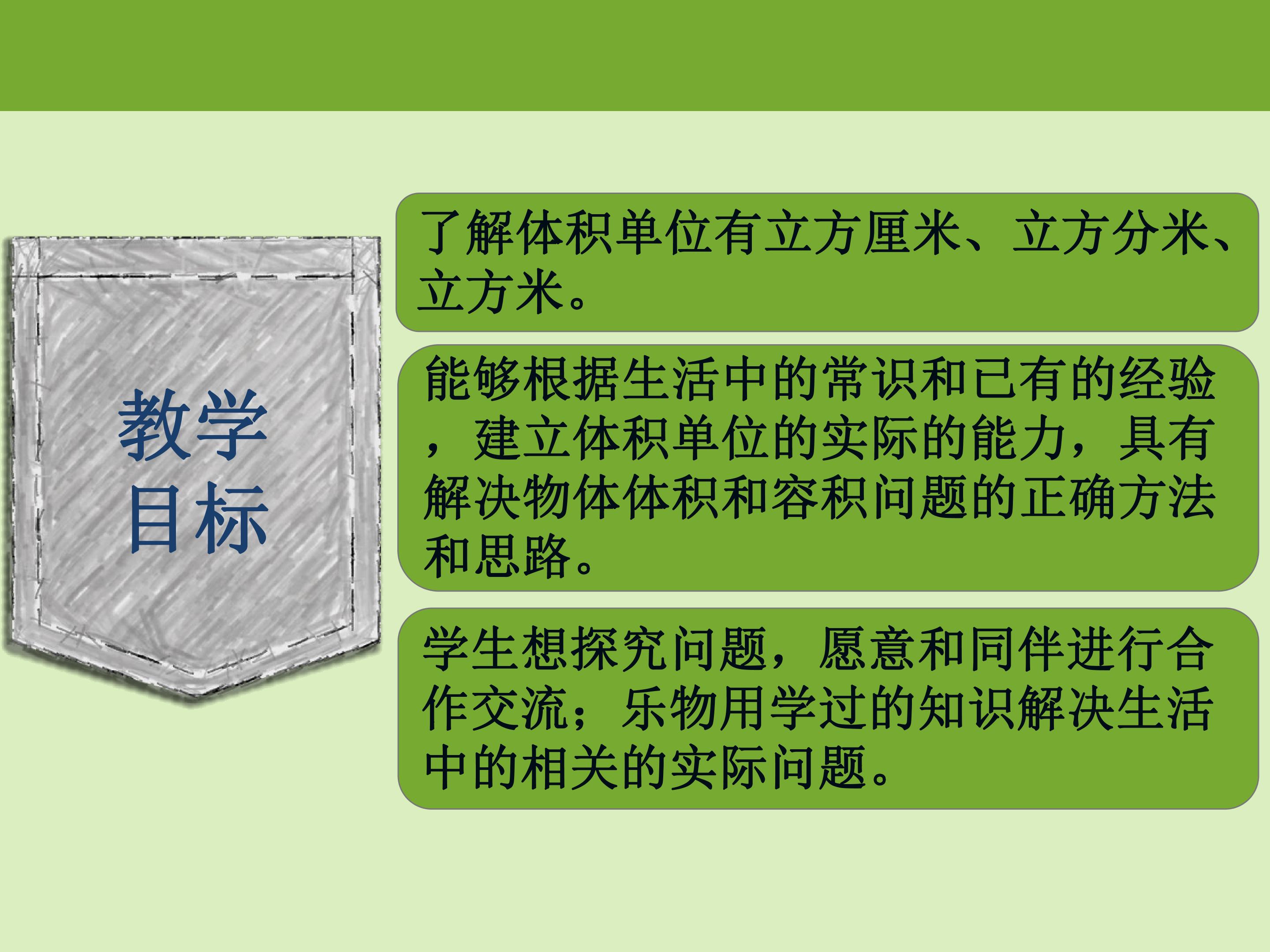 教学
目标

了解体积单位有立方厘米、立方分米、立方米。

能够根据生活中的常识和已有的经验，建立体积单位的实际的能力，具有解决物体体积和容积问题的正确方法和思路。

学生想探究问题，愿意和同伴进行合作交流；乐物用学过的知识解决生活中的相关的实际问题。